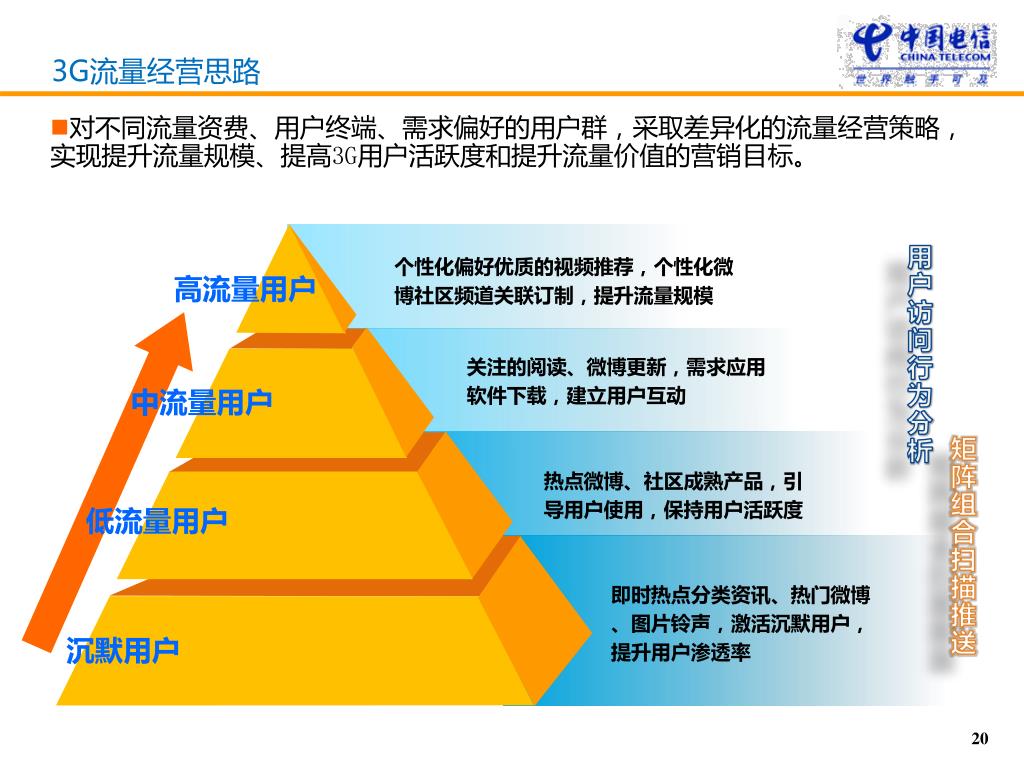 3G流量经营思路

中国电信
CHINA TELECOM
世界触手可及

■对不同流量资费、用户终端、需求偏好的用户群，采取差异化的流量经营策略，实现提升流量规模、提高3G用户活跃度和提升流量价值的营销目标。

高流量用户

个性化偏好优质的视频推荐，个性化微博社区频道关联订制，提升流量规模

中流量用户

关注的阅读、微博更新，需求应用软件下载，建立用户互动

低流量用户

热点微博、社区成熟产品，引导用户使用，保持用户活跃度

沉默用户

即时热点分类资讯、热门微博、图片铃声，激活沉默用户，提升用户渗透率

用户访问行为分析

矩阵组合扫描推送

20